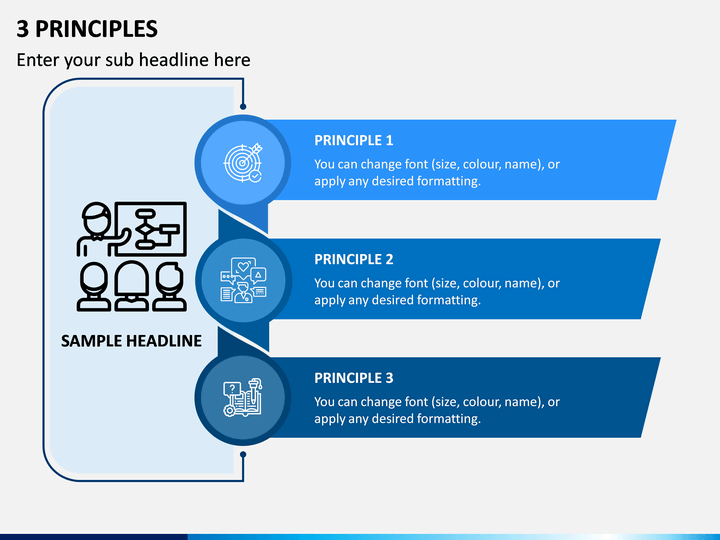 3 PRINCIPLES

Enter your sub headline here

SAMPLE HEADLINE

PRINCIPLE 1

You can change font (size, colour, name), or apply any desired formatting.

PRINCIPLE 2

You can change font (size, colour, name), or apply any desired formatting.

PRINCIPLE 3

You can change font (size, colour, name), or apply any desired formatting.